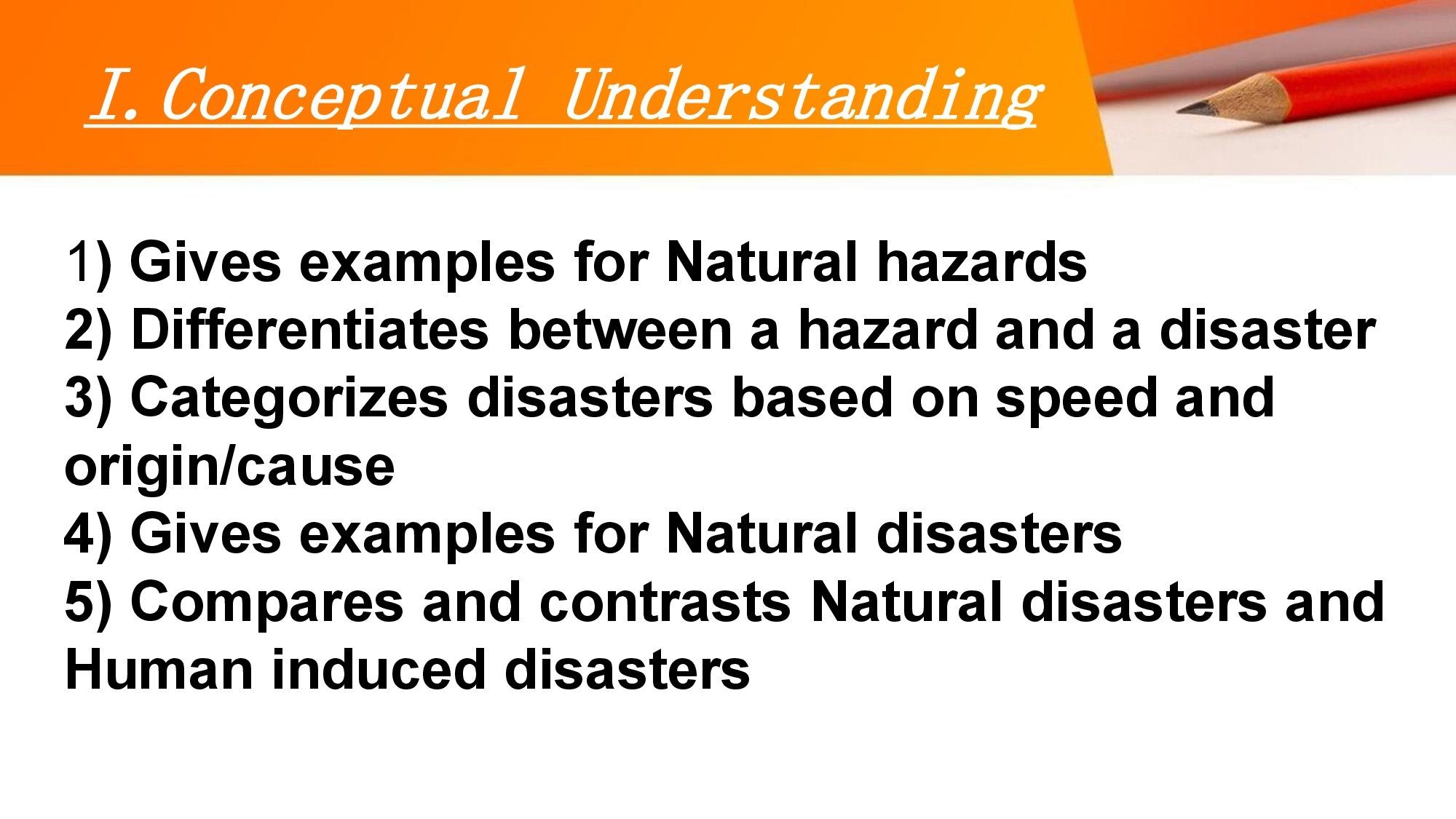 I. Conceptual Understanding

1) Gives examples for Natural hazards
2) Differentiates between a hazard and a disaster
3) Categorizes disasters based on speed and origin/cause
4) Gives examples for Natural disasters
5) Compares and contrasts Natural disasters and Human induced disasters